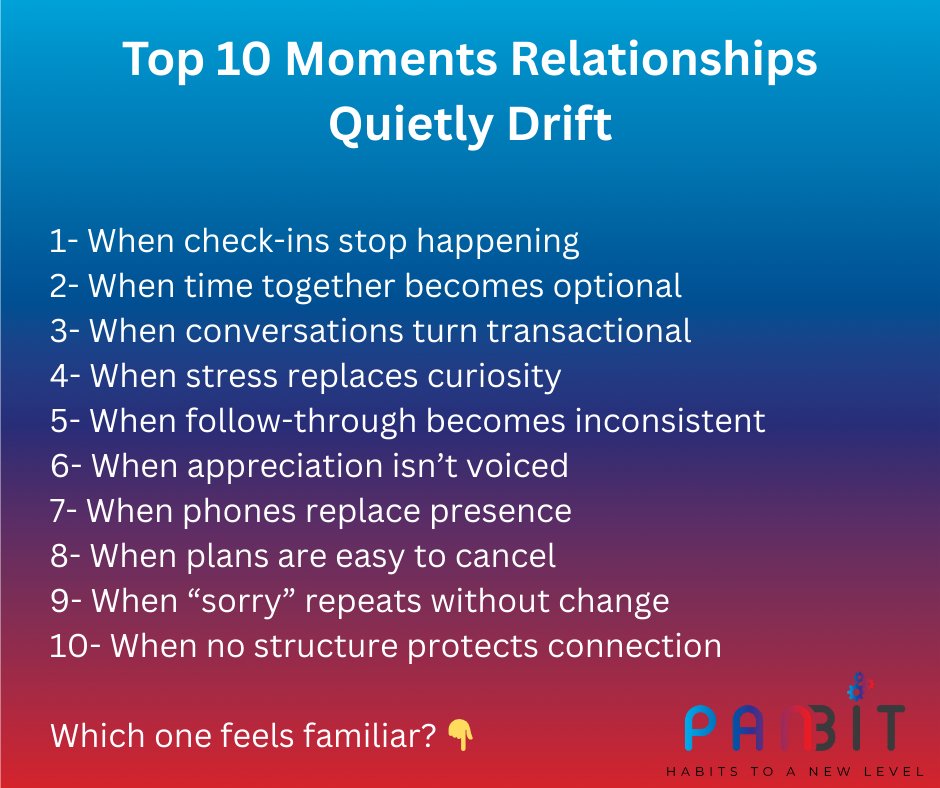 Top 10 Moments Relationships Quietly Drift

1- When check-ins stop happening
2- When time together becomes optional
3- When conversations turn transactional
4- When stress replaces curiosity
5- When follow-through becomes inconsistent
6- When appreciation isn't voiced
7- When phones replace presence
8- When plans are easy to cancel
9- When "sorry" repeats without change
10- When no structure protects connection

Which one feels familiar? 👇

PANBIT
HABITS TO A NEW LEVEL